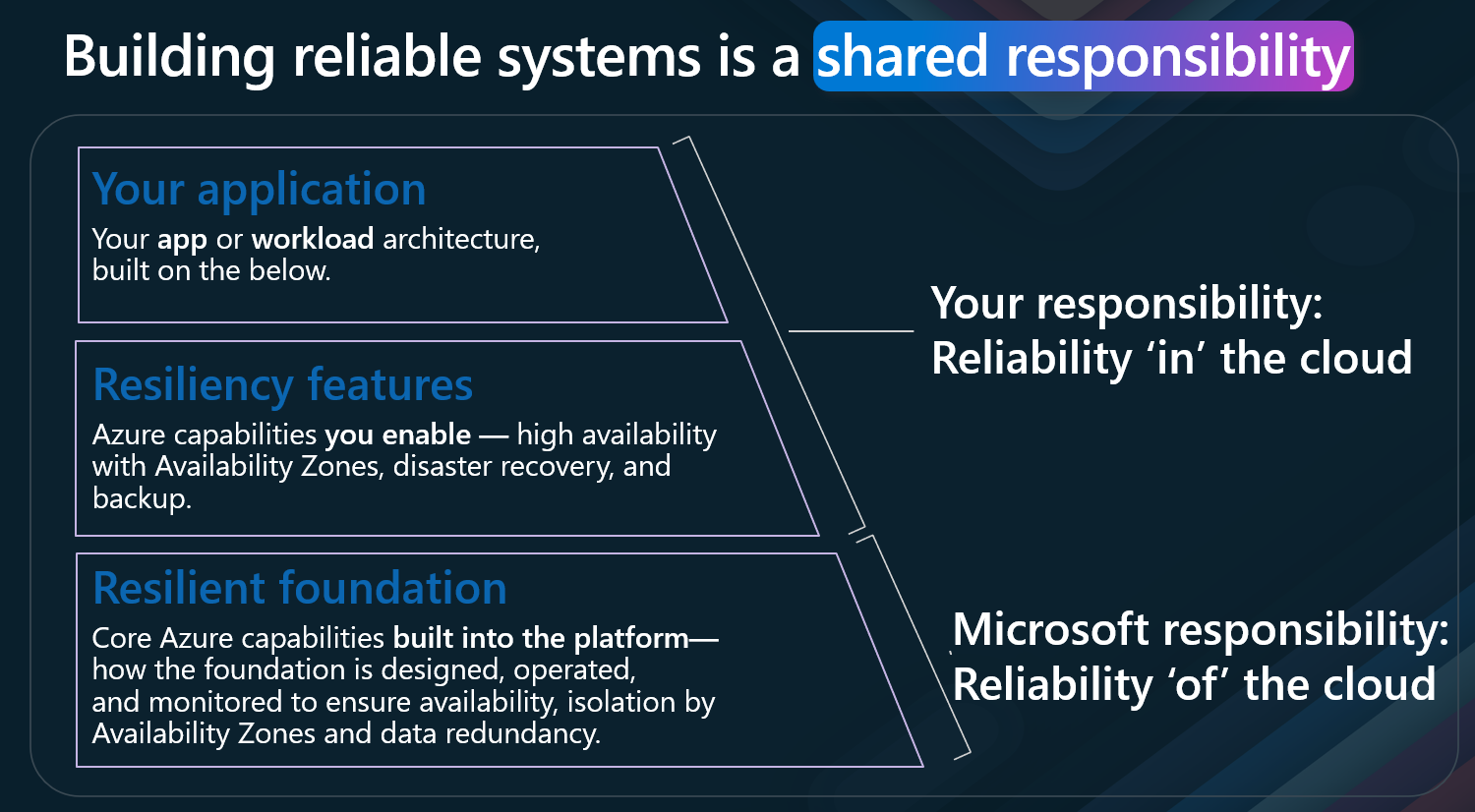 Building reliable systems is a shared responsibility

Your application
Your app or workload architecture, built on the below.

Resiliency features
Azure capabilities you enable — high availability with Availability Zones, disaster recovery, and backup.

Resilient foundation
Core Azure capabilities built into the platform— how the foundation is designed, operated, and monitored to ensure availability, isolation by Availability Zones and data redundancy.

Your responsibility:
Reliability ‘in’ the cloud

Microsoft responsibility:
Reliability ‘of’ the cloud